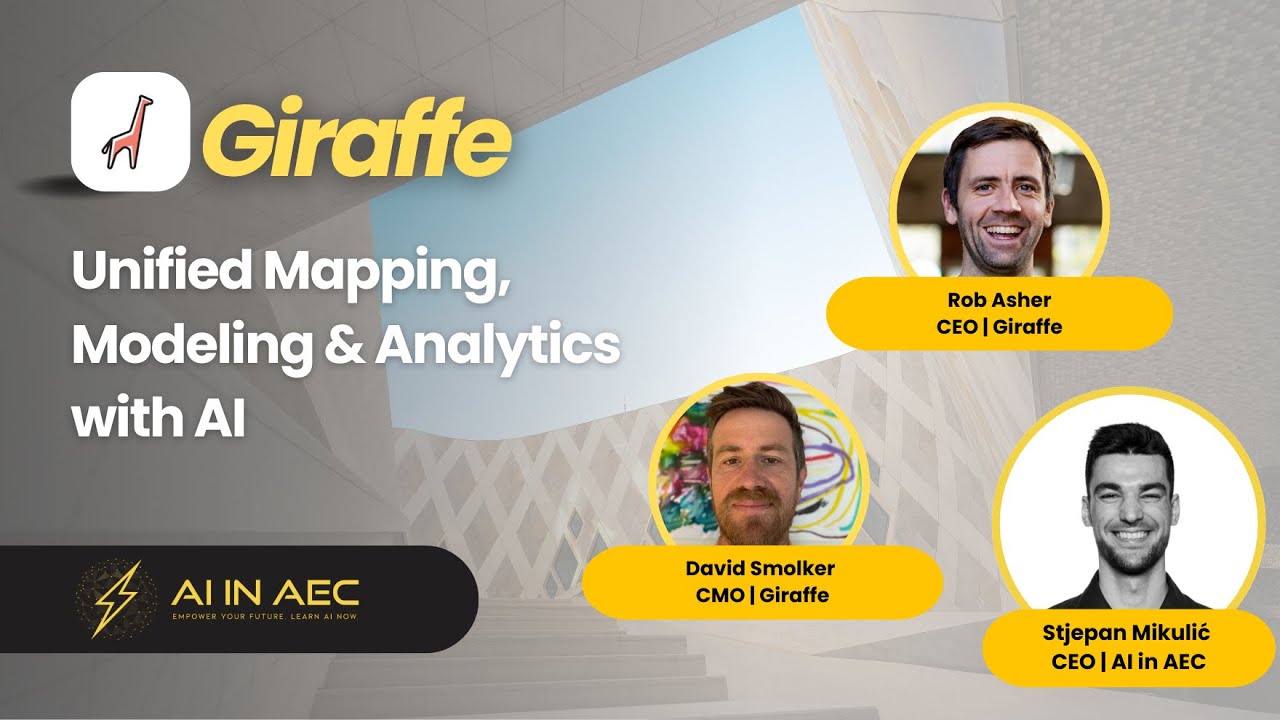 Giraffe

Unified Mapping, Modeling & Analytics with AI

Rob Asher
CEO | Giraffe

David Smolker
CMO | Giraffe

Stjepan Mikulić
CEO | AI in AEC

AI IN AEC
EMPOWER YOUR FUTURE. LEARN AI NOW.